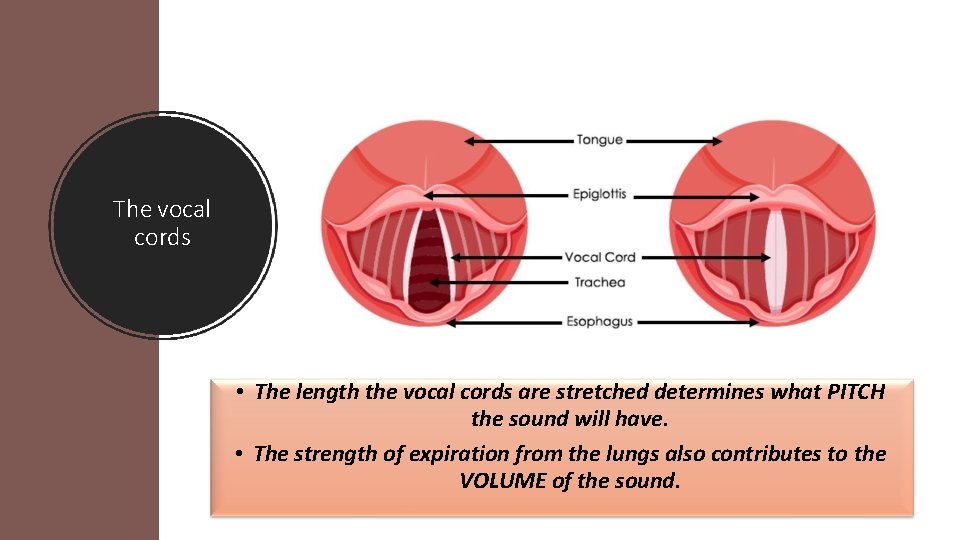 The vocal cords

Tongue

Epiglottis

Vocal Cord

Trachea

Esophagus

• The length the vocal cords are stretched determines what PITCH the sound will have.

• The strength of expiration from the lungs also contributes to the VOLUME of the sound.